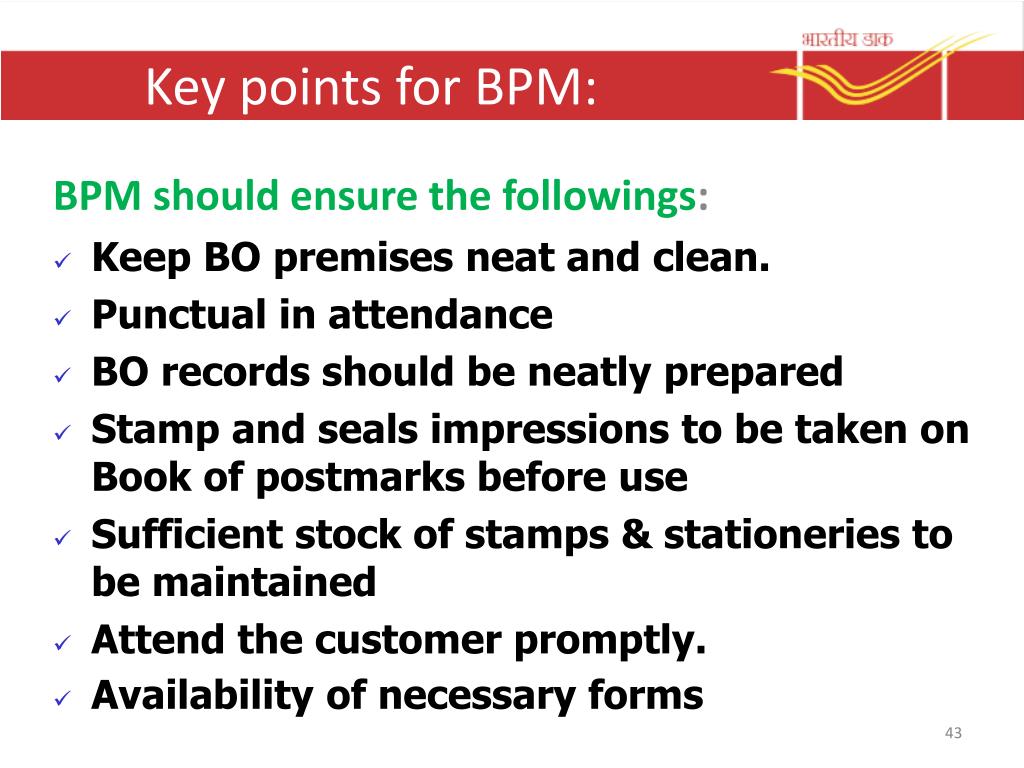 भारतीय डाक

Key points for BPM:

BPM should ensure the followings:

✓ Keep BO premises neat and clean.
✓ Punctual in attendance
✓ BO records should be neatly prepared
✓ Stamp and seals impressions to be taken on Book of postmarks before use
✓ Sufficient stock of stamps & stationeries to be maintained
✓ Attend the customer promptly.
✓ Availability of necessary forms

43